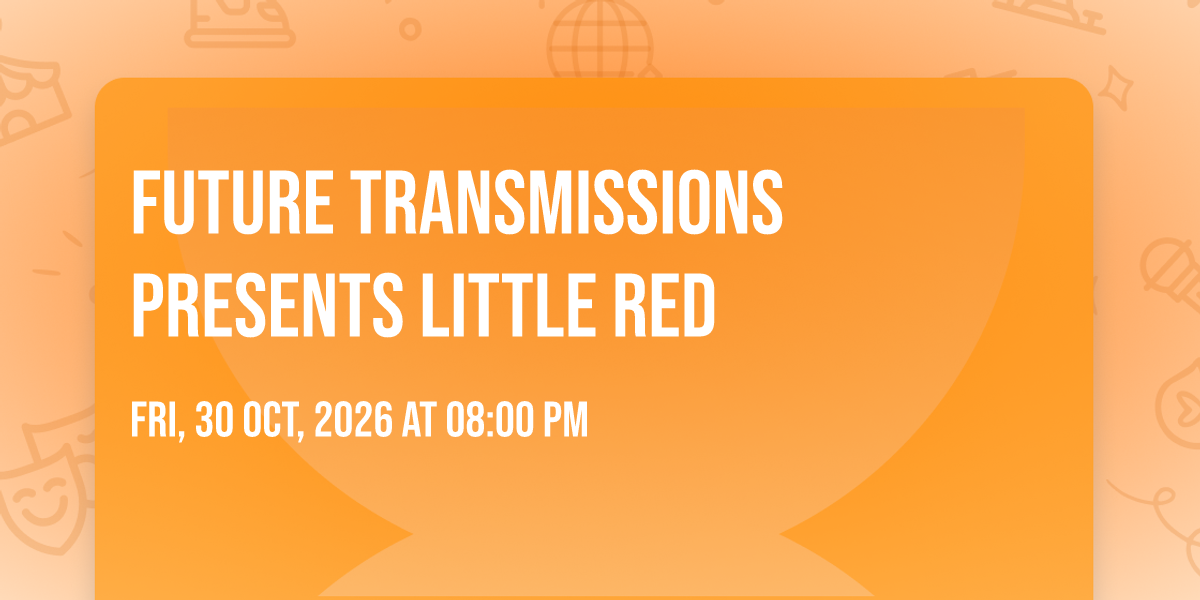 FUTURE TRANSMISSIONS PRESENTS LITTLE RED

FRI, 30 OCT, 2026 AT 08:00 PM